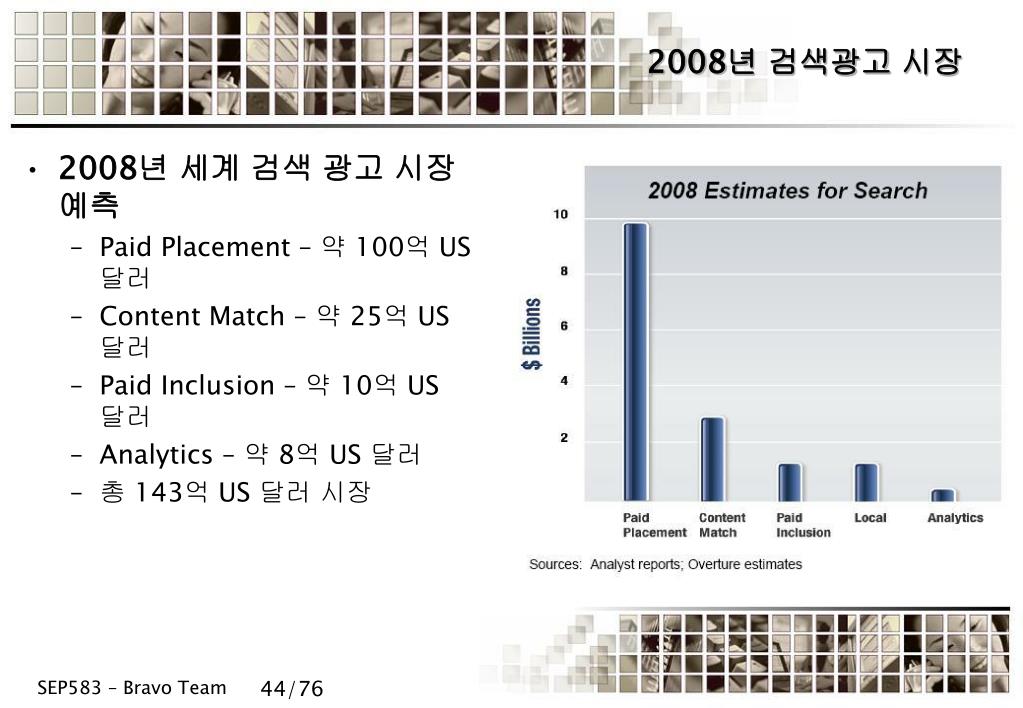 2008년 검색광고 시장

• 2008년 세계 검색 광고 시장 예측
  – Paid Placement – 약 100억 US 달러
  – Content Match – 약 25억 US 달러
  – Paid Inclusion – 약 10억 US 달러
  – Analytics – 약 8억 US 달러
  – 총 143억 US 달러 시장

2008 Estimates for Search

$ Billions

10
8
6
4
2

Paid Placement
Content Match
Paid Inclusion
Local
Analytics

Sources: Analyst reports; Overture estimates

SEP583 – Bravo Team 44/76